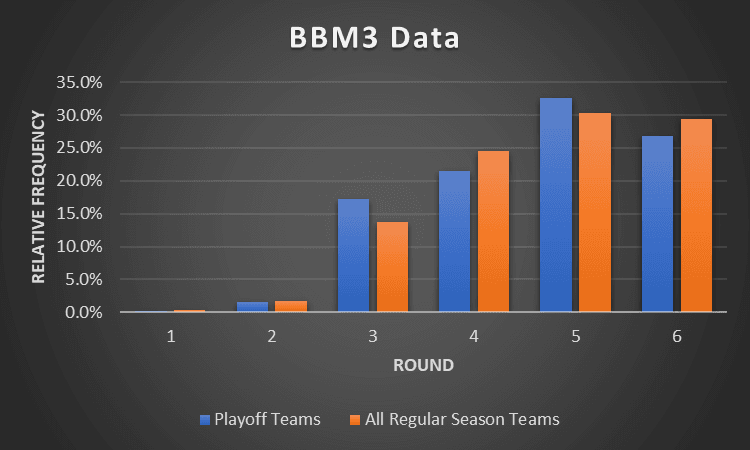 BBM3 Data

RELATIVE FREQUENCY

35.0%
30.0%
25.0%
20.0%
15.0%
10.0%
5.0%
0.0%

1
2
3
4
5
6

ROUND

Playoff Teams
All Regular Season Teams